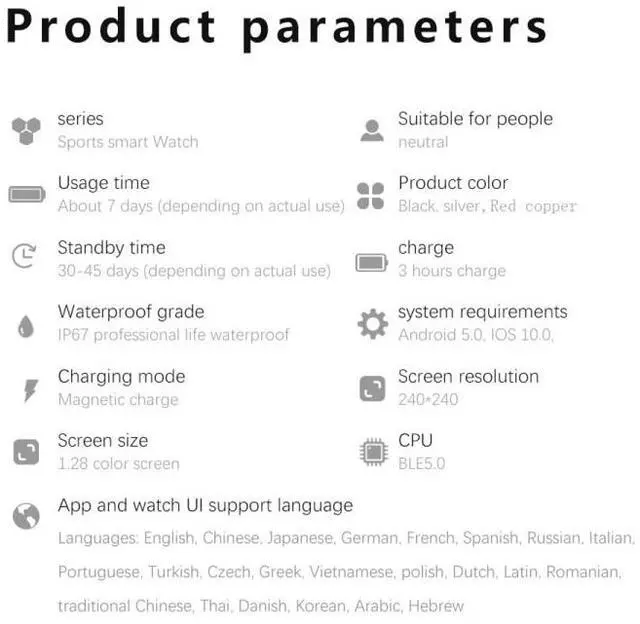 Product parameters

series
Sports smart Watch

Usage time
About 7 days (depending on actual use)

Standby time
30-45 days (depending on actual use)

Waterproof grade
IP67 professional life waterproof

Charging mode
Magnetic charge

Screen size
1.28 color screen

Suitable for people
neutral

Product color
Black, silver, Red copper

charge
3 hours charge

system requirements
Android 5.0, IOS 10.0,

Screen resolution
240*240

CPU
BLE5.0

App and watch UI support language
Languages: English, Chinese, Japanese, German, French, Spanish, Russian, Italian, Portuguese, Turkish, Czech, Greek, Vietnamese, polish, Dutch, Latin, Romanian, traditional Chinese, Thai, Danish, Korean, Arabic, Hebrew